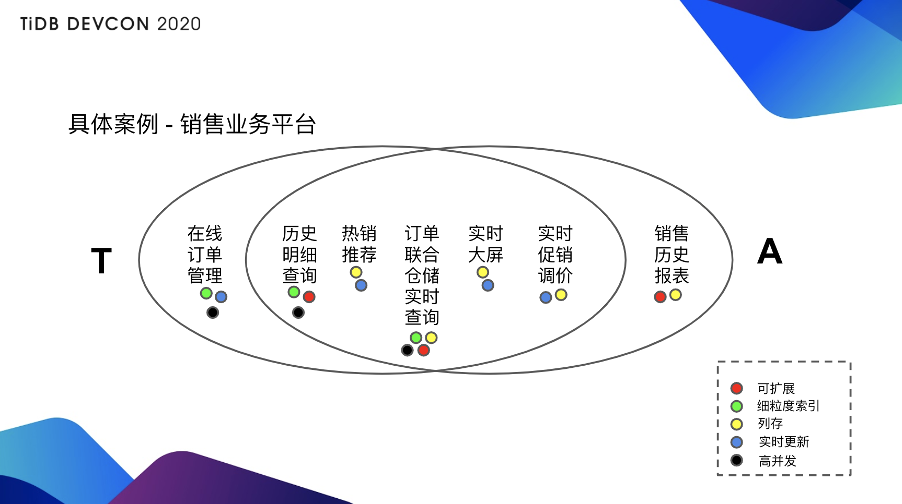 TiDB DEVCON 2020

具体案例 - 销售业务平台

T

在线订单管理

历史明细查询

热销推荐

订单联合仓储实时查询

实时大屏

实时促销调价

销售历史报表

A

可扩展
细粒度索引
列存
实时更新
高并发